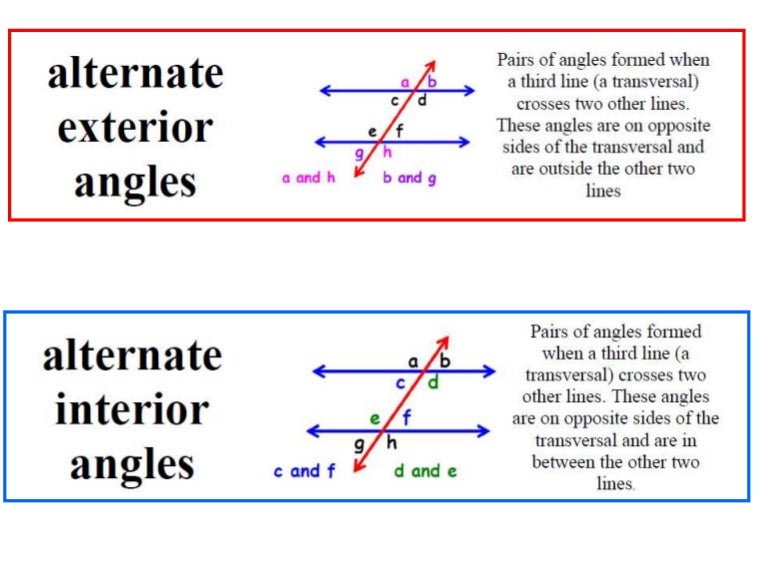 alternate exterior angles

a b
c d
e f
g h
a and h
b and g

Pairs of angles formed when a third line (a transversal) crosses two other lines. These angles are on opposite sides of the transversal and are outside the other two lines

alternate interior angles

a b
c d
e f
g h
c and f
d and e

Pairs of angles formed when a third line (a transversal) crosses two other lines. These angles are on opposite sides of the transversal and are in between the other two lines.